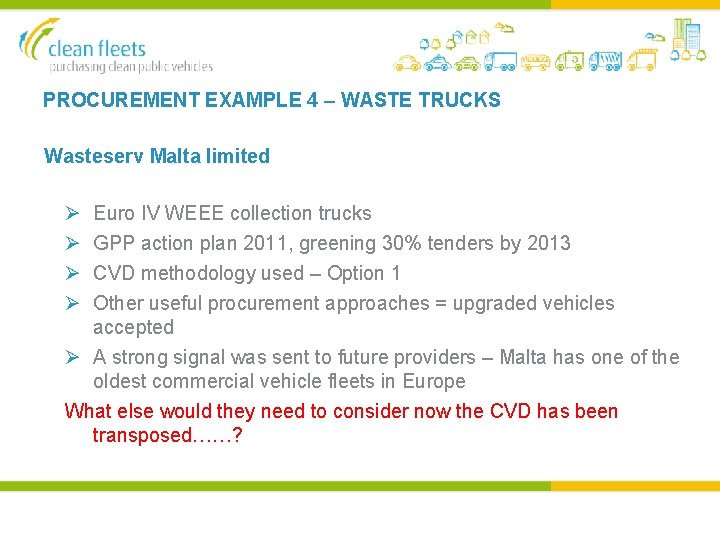 clean fleets
purchasing clean public vehicles

PROCUREMENT EXAMPLE 4 – WASTE TRUCKS

Wasteserv Malta limited

➢ Euro IV WEEE collection trucks
➢ GPP action plan 2011, greening 30% tenders by 2013
➢ CVD methodology used – Option 1
➢ Other useful procurement approaches = upgraded vehicles accepted
➢ A strong signal was sent to future providers – Malta has one of the oldest commercial vehicle fleets in Europe

What else would they need to consider now the CVD has been transposed……?